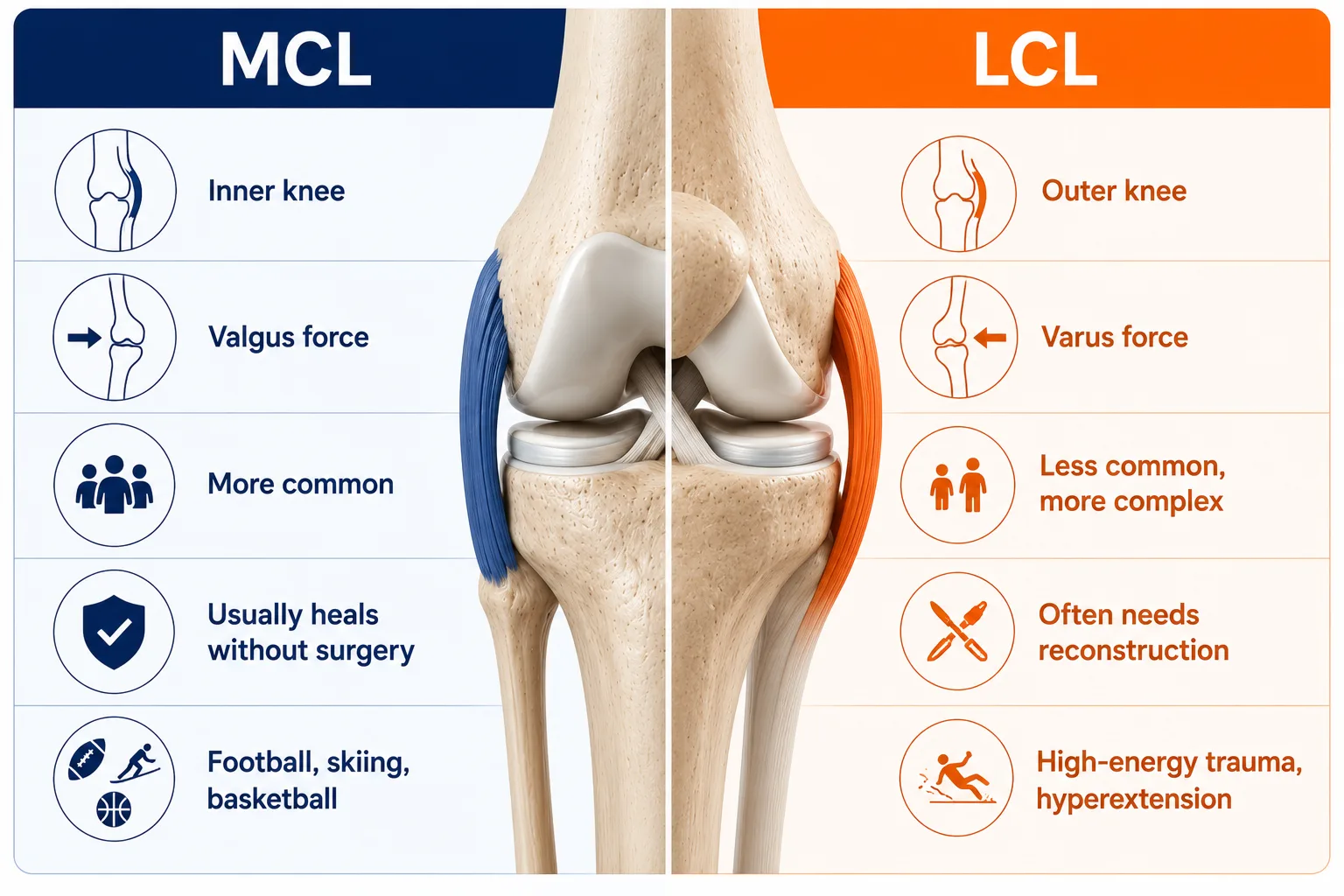 MCL

Inner knee

Valgus force

More common

Usually heals without surgery

Football, skiing, basketball

LCL

Outer knee

Varus force

Less common, more complex

Often needs reconstruction

High-energy trauma, hyperextension